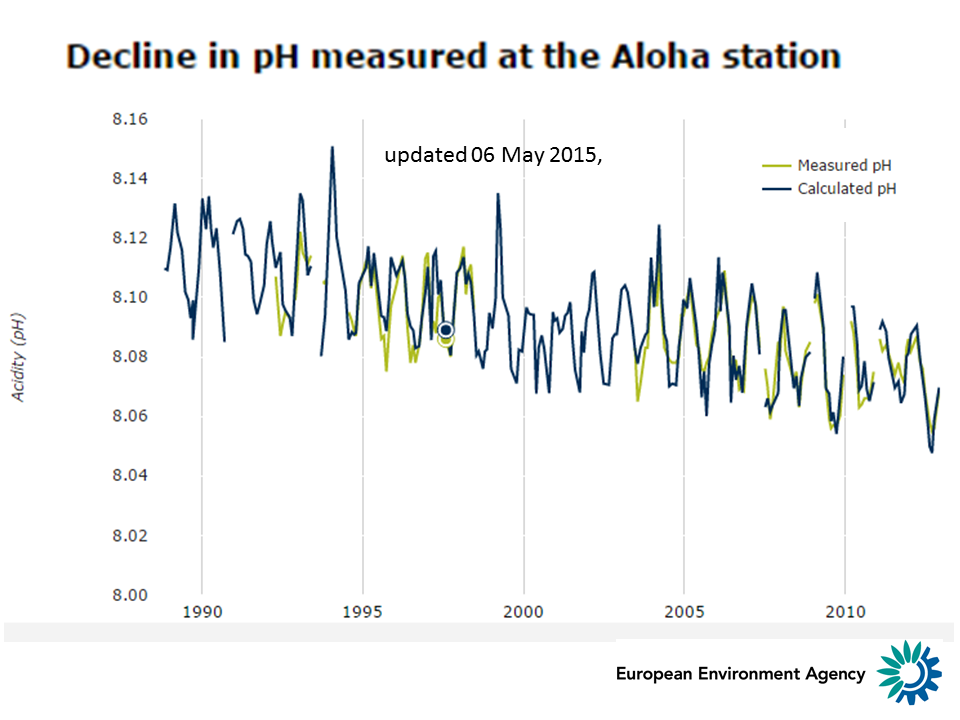 Decline in pH measured at the Aloha station

updated 06 May 2015,

Measured pH
Calculated pH

Acidity (pH)

8.16
8.14
8.12
8.10
8.08
8.06
8.04
8.02
8.00

1990
1995
2000
2005
2010

European Environment Agency